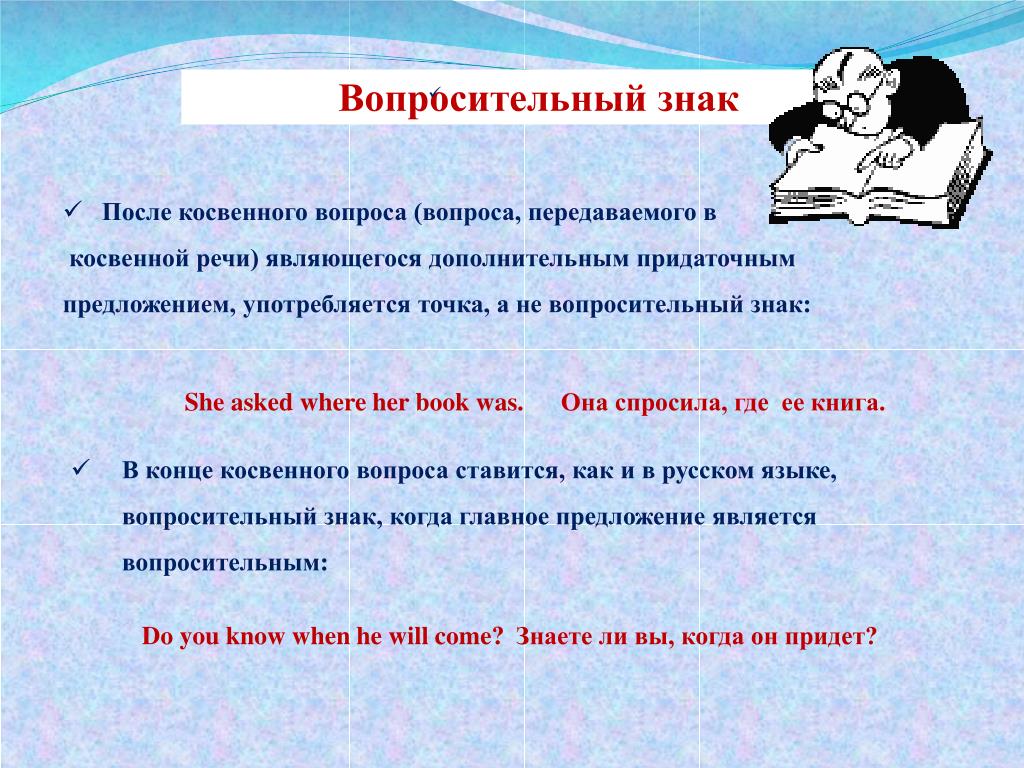 Вопросительный знак

✓ После косвенного вопроса (вопроса, передаваемого в косвенной речи) являющегося дополнительным придаточным предложением, употребляется точка, а не вопросительный знак:

She asked where her book was. Она спросила, где ее книга.

✓ В конце косвенного вопроса ставится, как и в русском языке, вопросительный знак, когда главное предложение является вопросительным:

Do you know when he will come? Знаете ли вы, когда он придет?